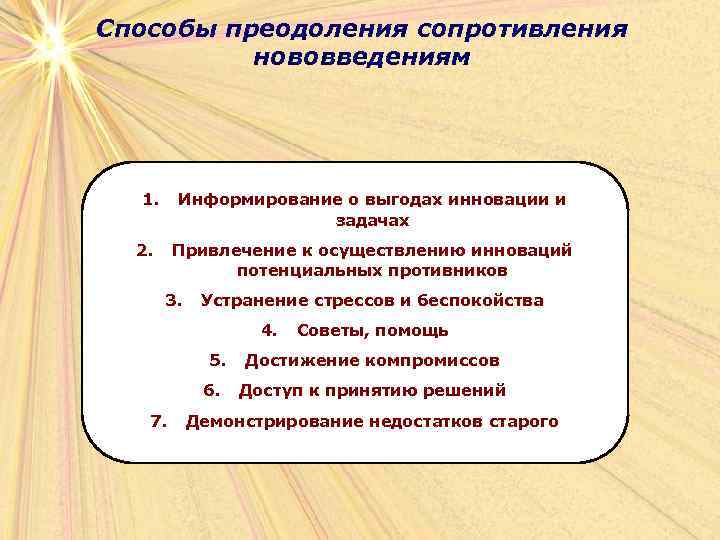 Способы преодоления сопротивления нововведениям

1. Информирование о выгодах инновации и задачах
2. Привлечение к осуществлению инноваций потенциальных противников
3. Устранение стрессов и беспокойства
4. Советы, помощь
5. Достижение компромиссов
6. Доступ к принятию решений
7. Демонстрирование недостатков старого